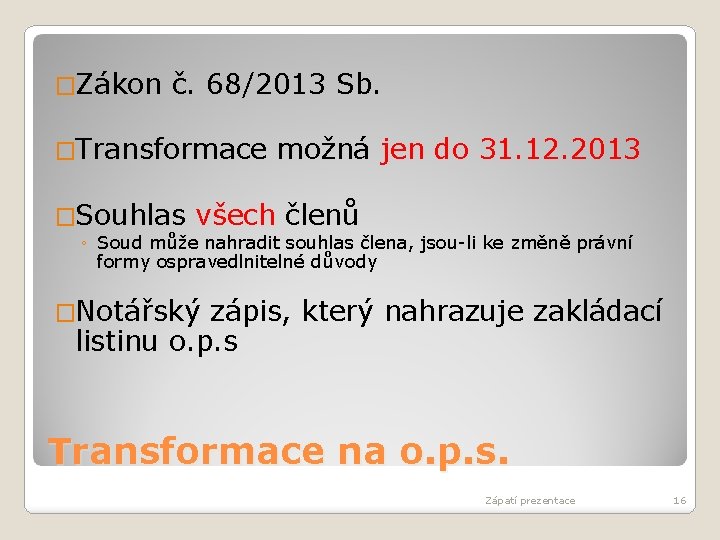 □Zákon č. 68/2013 Sb.

□Transformace možná jen do 31.12.2013

□Souhlas všech členů

◦ Soud může nahradit souhlas člena, jsou-li ke změně právní formy ospravedlnitelné důvody

□Notářský zápis, který nahrazuje zakládací listinu o.p.s

Transformace na o.p.s.

Zápatí prezentace

16